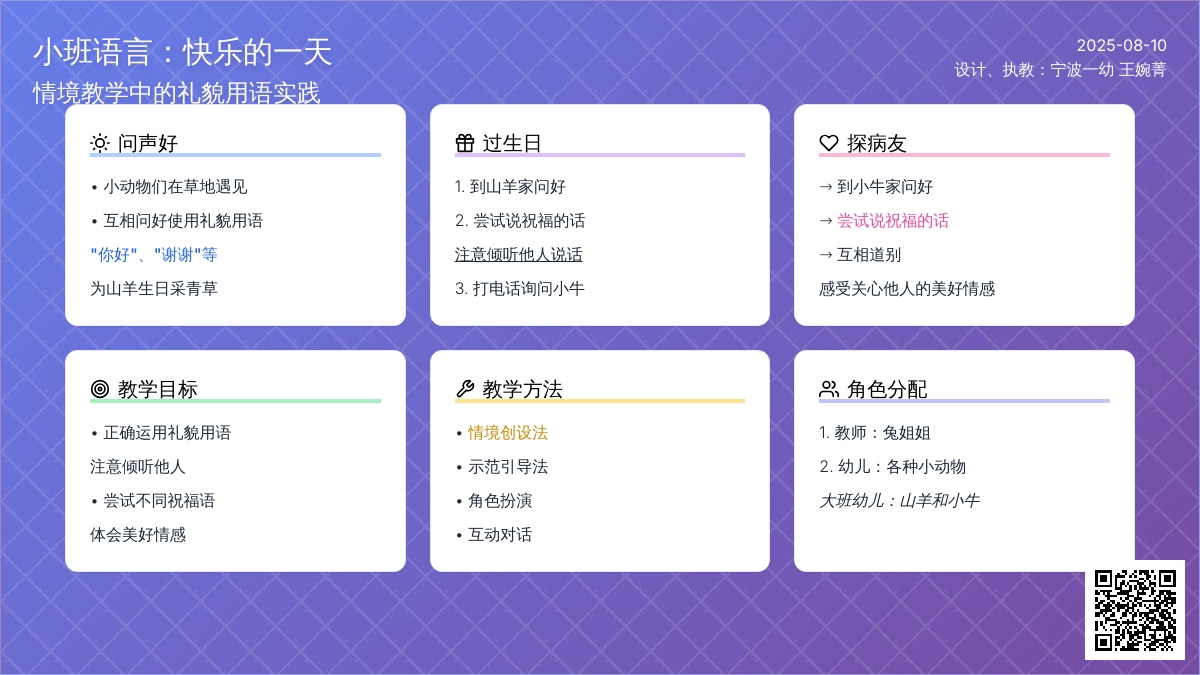 小班语言：快乐的一天
情境教学中的礼貌用语实践

2025-08-10
设计、执教：宁波一幼 王婉菁

问声好
• 小动物们在草地遇见
• 互相问好使用礼貌用语
"你好"、"谢谢"等
为山羊生日采青草

过生日
1. 到山羊家问好
2. 尝试说祝福的话
注意倾听他人说话
3. 打电话询问小牛

探病友
→ 到小牛家问好
→ 尝试说祝福的话
→ 互相道别
感受关心他人的美好情感

教学目标
• 正确运用礼貌用语
注意倾听他人
• 尝试不同祝福语
体会美好情感

教学方法
• 情境创设法
• 示范引导法
• 角色扮演
• 互动对话

角色分配
1. 教师：兔姐姐
2. 幼儿：各种小动物
大班幼儿：山羊和小牛